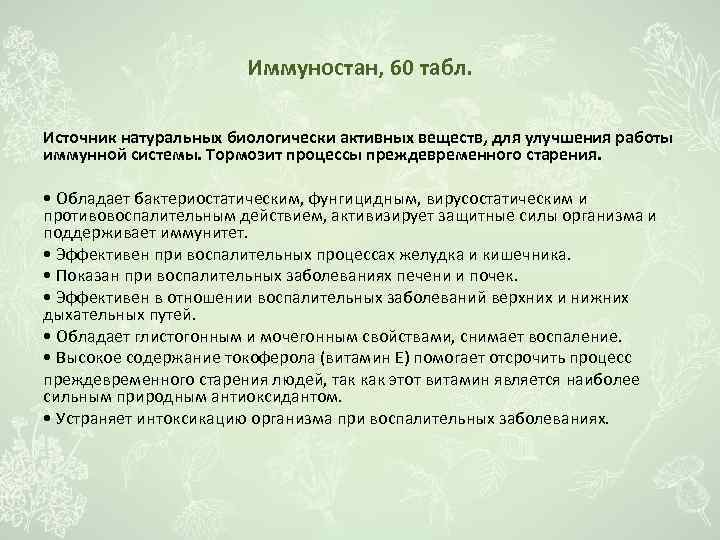 Иммуностан, 60 табл.

Источник натуральных биологически активных веществ, для улучшения работы иммунной системы. Тормозит процессы преждевременного старения.

• Обладает бактериостатическим, фунгицидным, вирусостатическим и противовоспалительным действием, активизирует защитные силы организма и поддерживает иммунитет.
• Эффективен при воспалительных процессах желудка и кишечника.
• Показан при воспалительных заболеваниях печени и почек.
• Эффективен в отношении воспалительных заболеваний верхних и нижних дыхательных путей.
• Обладает глистогонным и мочегонным свойствами, снимает воспаление.
• Высокое содержание токоферола (витамин Е) помогает отсрочить процесс преждевременного старения людей, так как этот витамин является наиболее сильным природным антиоксидантом.
• Устраняет интоксикацию организма при воспалительных заболеваниях.